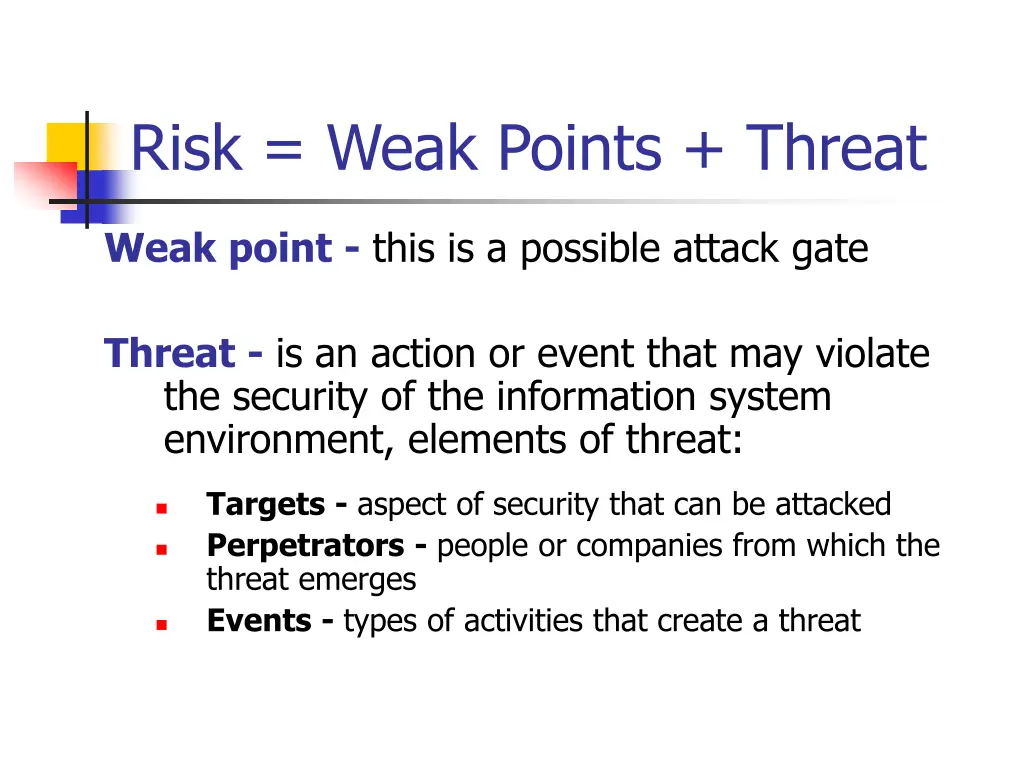 Risk = Weak Points + Threat

Weak point - this is a possible attack gate

Threat - is an action or event that may violate the security of the information system environment, elements of threat:

- Targets - aspect of security that can be attacked
- Perpetrators - people or companies from which the threat emerges
- Events - types of activities that create a threat